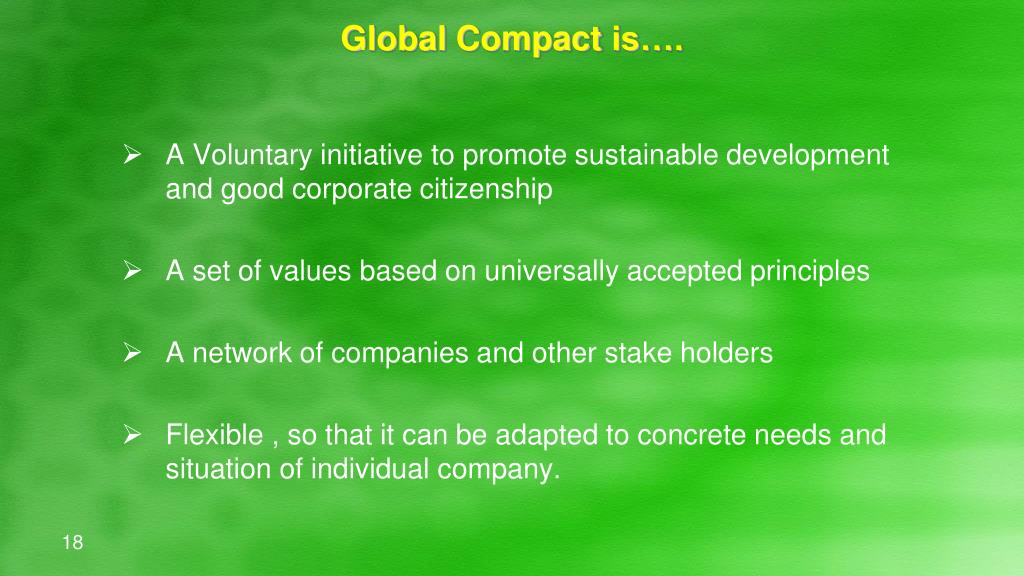 Global Compact is….

➢ A Voluntary initiative to promote sustainable development and good corporate citizenship

➢ A set of values based on universally accepted principles

➢ A network of companies and other stake holders

➢ Flexible , so that it can be adapted to concrete needs and situation of individual company.

18